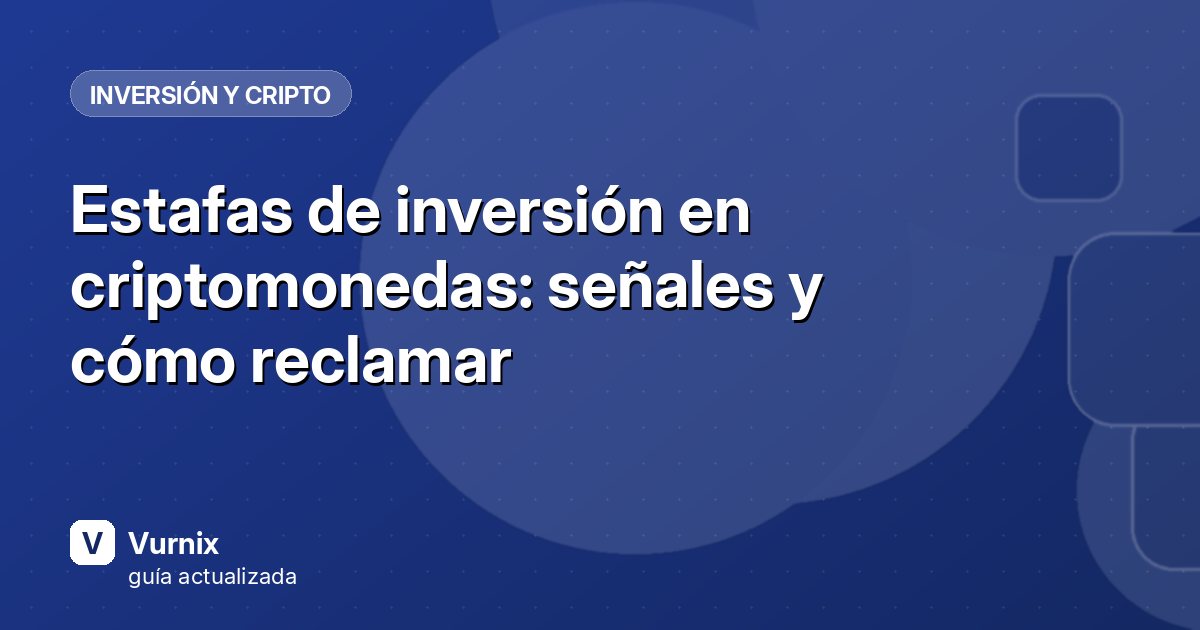 INVERSIÓN Y CRIPTO

Estafas de inversión en criptomonedas: señales y cómo reclamar

V

Vurnix
guía actualizada